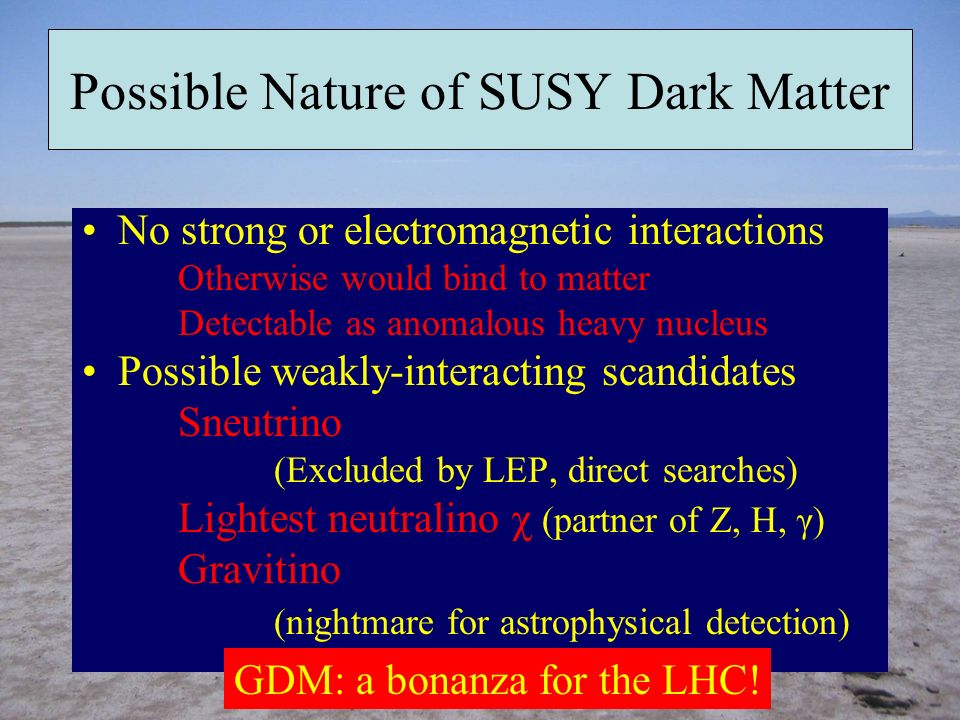 Possible Nature of SUSY Dark Matter

• No strong or electromagnetic interactions

Otherwise would bind to matter

Detectable as anomalous heavy nucleus

• Possible weakly-interacting scandidates

Sneutrino

(Excluded by LEP, direct searches)

Lightest neutralino $\chi$ (partner of Z, H, $\gamma$)

Gravitino

(nightmare for astrophysical detection)

GDM: a bonanza for the LHC!